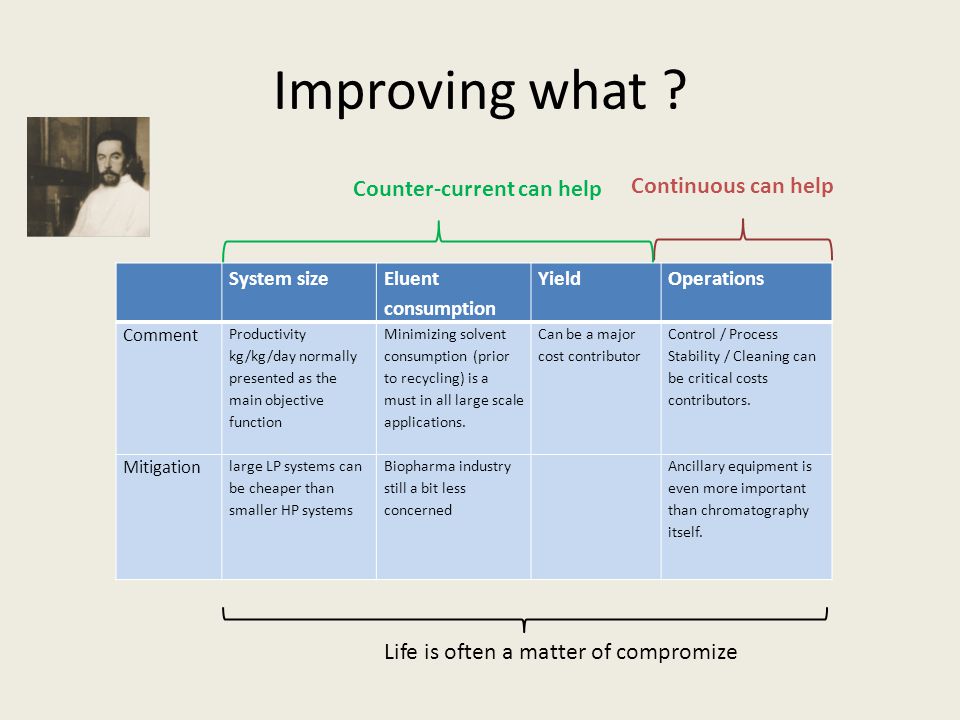 Improving what ?

Counter-current can help

Continuous can help

| | System size | Eluent consumption | Yield | Operations |
|---|---|---|---|---|
| Comment | Productivity kg/kg/day normally presented as the main objective function | Minimizing solvent consumption (prior to recycling) is a must in all large scale applications. | Can be a major cost contributor | Control / Process Stability / Cleaning can be critical costs contributors. |
| Mitigation | large LP systems can be cheaper than smaller HP systems | Biopharma industry still a bit less concerned | | Ancillary equipment is even more important than chromatography itself. |

Life is often a matter of compromize